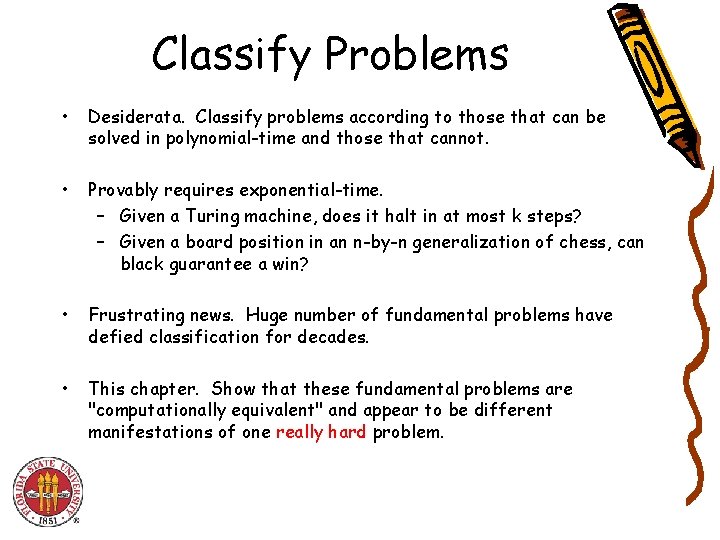 Classify Problems

• Desiderata. Classify problems according to those that can be solved in polynomial-time and those that cannot.

• Provably requires exponential-time.
– Given a Turing machine, does it halt in at most k steps?
– Given a board position in an n-by-n generalization of chess, can black guarantee a win?

• Frustrating news. Huge number of fundamental problems have defied classification for decades.

• This chapter. Show that these fundamental problems are "computationally equivalent" and appear to be different manifestations of one really hard problem.

FLORIDA STATE UNIVERSITY 1851